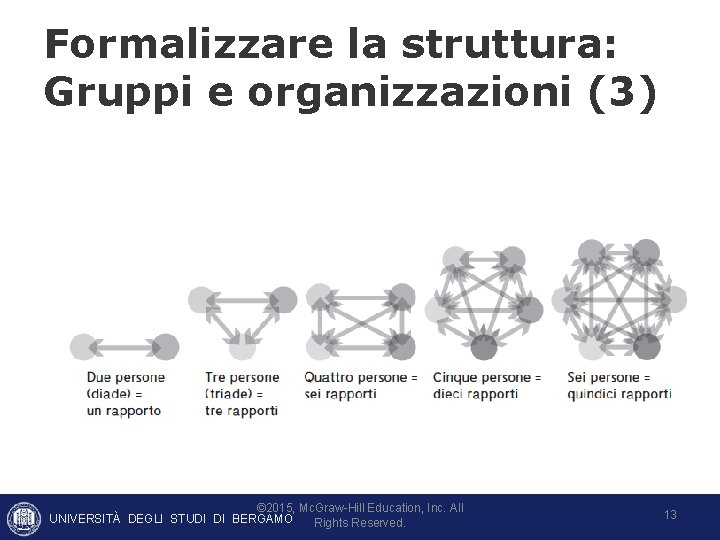 Formalizzare la struttura: Gruppi e organizzazioni (3)

Due persone (diade) = un rapporto

Tre persone (triade) = tre rapporti

Quattro persone = sei rapporti

Cinque persone = dieci rapporti

Sei persone = quindici rapporti

UNIVERSITÀ DEGLI STUDI DI BERGAMO

©2015, McGraw-Hill Education, Inc. All Rights Reserved.

13